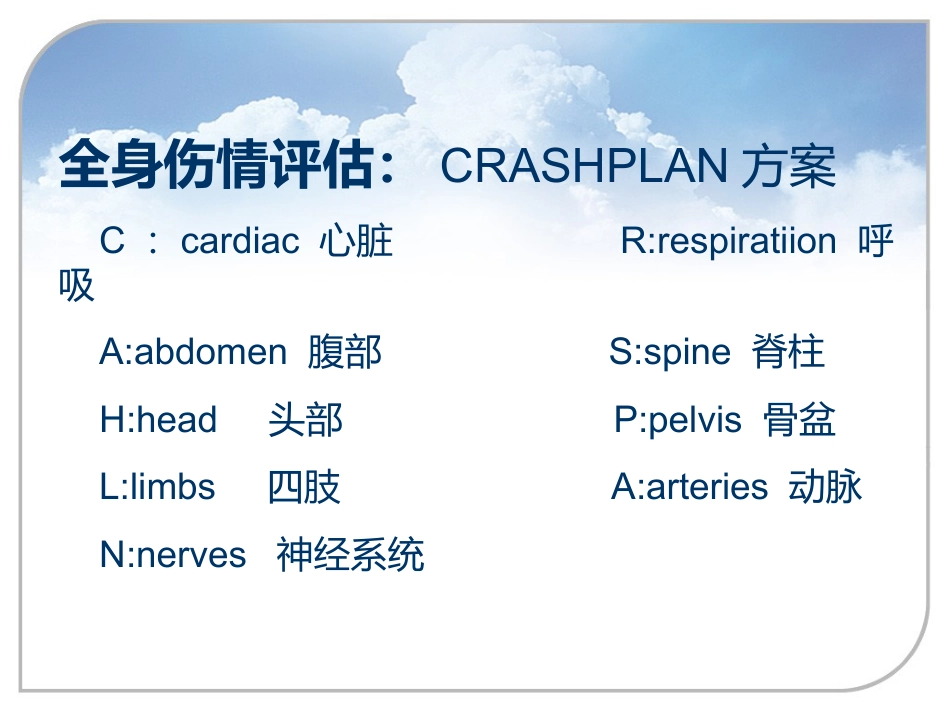 全身伤情评估： CRASHPLAN 方案

C ： cardiac 心脏 R:respiratiion 呼吸

A:abdomen 腹部 S:spine 脊柱

H:head 头部 P:pelvis 骨盆

L:limbs 四肢 A:arteries 动脉

N:nerves 神经系统